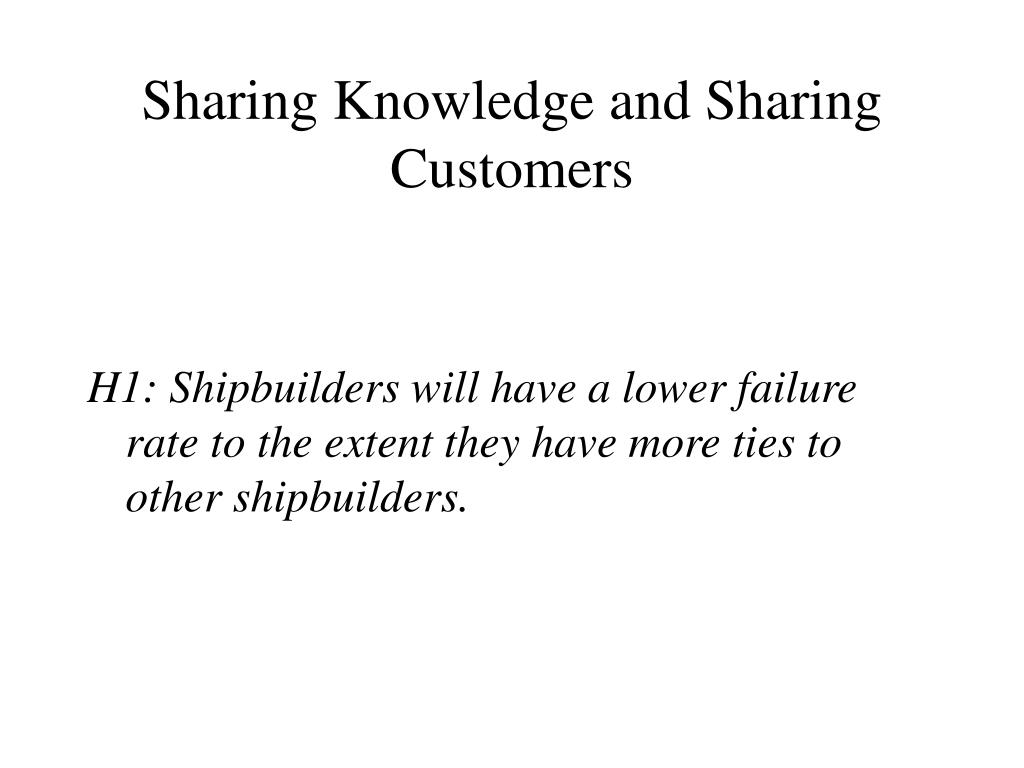 Sharing Knowledge and Sharing Customers

H1: Shipbuilders will have a lower failure rate to the extent they have more ties to other shipbuilders.